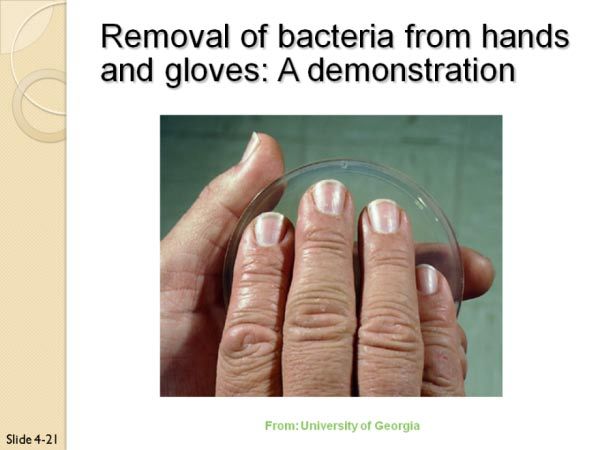 Removal of bacteria from hands and gloves: A demonstration

From: University of Georgia

Slide 4-21